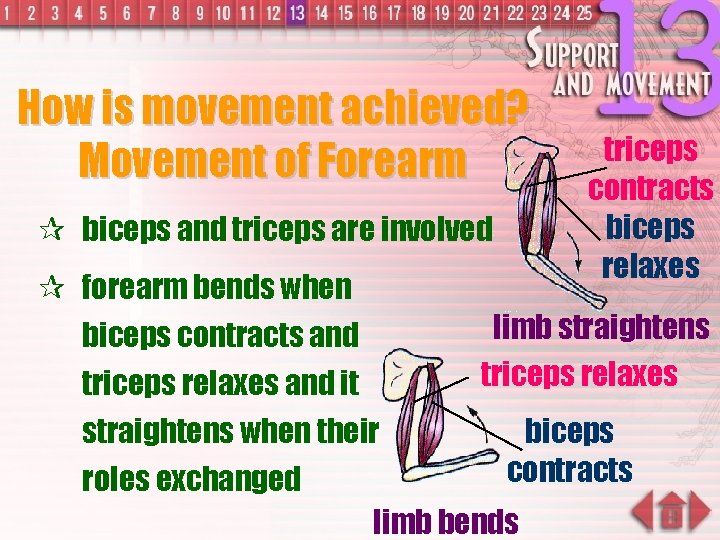 1 2 3 4 5 6 7 8 9 10 11 12 13 14 15 16 17 18 19 20 21 22 23 24 25

SUPPORT AND MOVEMENT 13

How is movement achieved?
Movement of Forearm

☆ biceps and triceps are involved

☆ forearm bends when biceps contracts and triceps relaxes and it straightens when their roles exchanged

triceps contracts

biceps relaxes

limb straightens

triceps relaxes

biceps contracts

limb bends